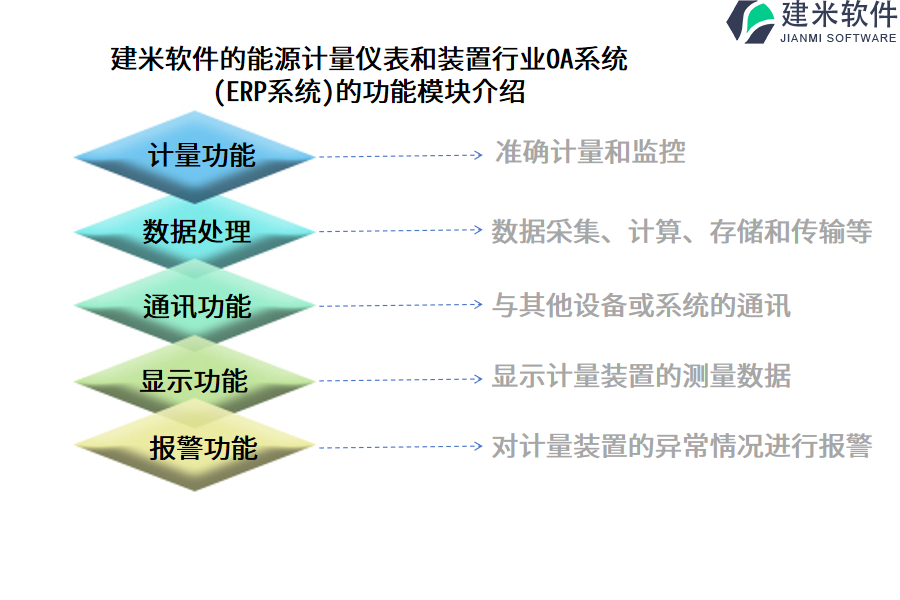 建米软件
JIANMI SOFTWARE

建米软件的能源计量仪表和装置行业OA系统(ERP系统)的功能模块介绍

计量功能
准确计量和监控

数据处理
数据采集、计算、存储和传输等

通讯功能
与其他设备或系统的通讯

显示功能
显示计量装置的测量数据

报警功能
对计量装置的异常情况进行报警